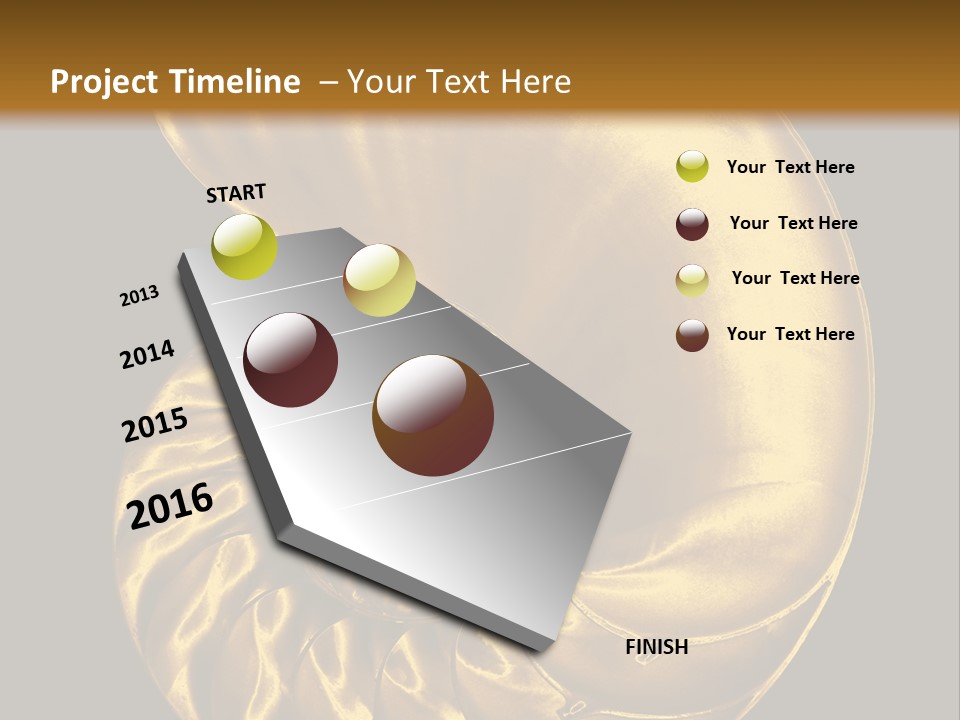 Project Timeline – Your Text Here

START

2013

2014

2015

2016

FINISH

Your Text Here

Your Text Here

Your Text Here

Your Text Here